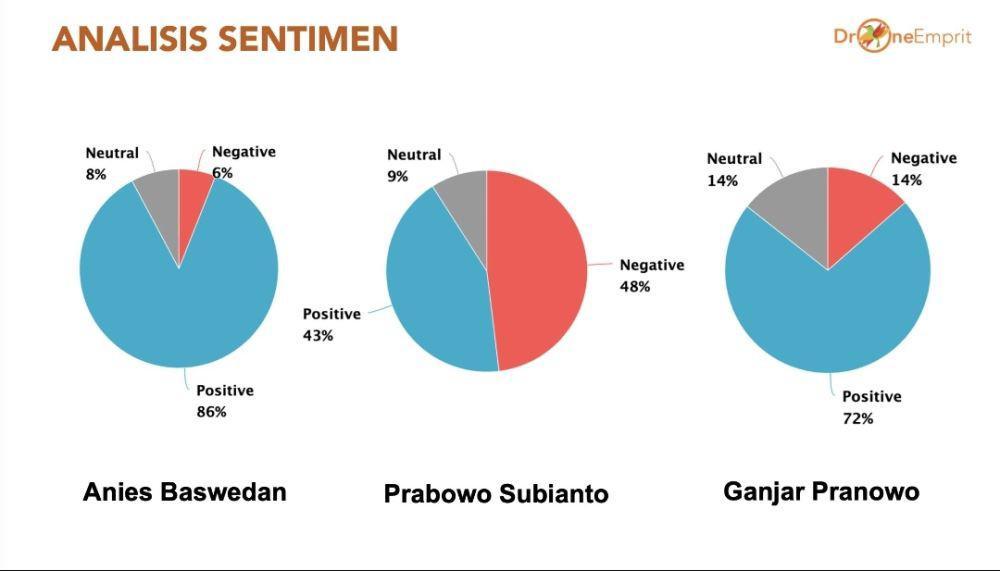 ANALISIS SENTIMEN

DroneEmprit

Neutral
8%

Negative
6%

Positive
86%

Anies Baswedan

Neutral
9%

Negative
48%

Positive
43%

Prabowo Subianto

Neutral
14%

Negative
14%

Positive
72%

Ganjar Pranowo